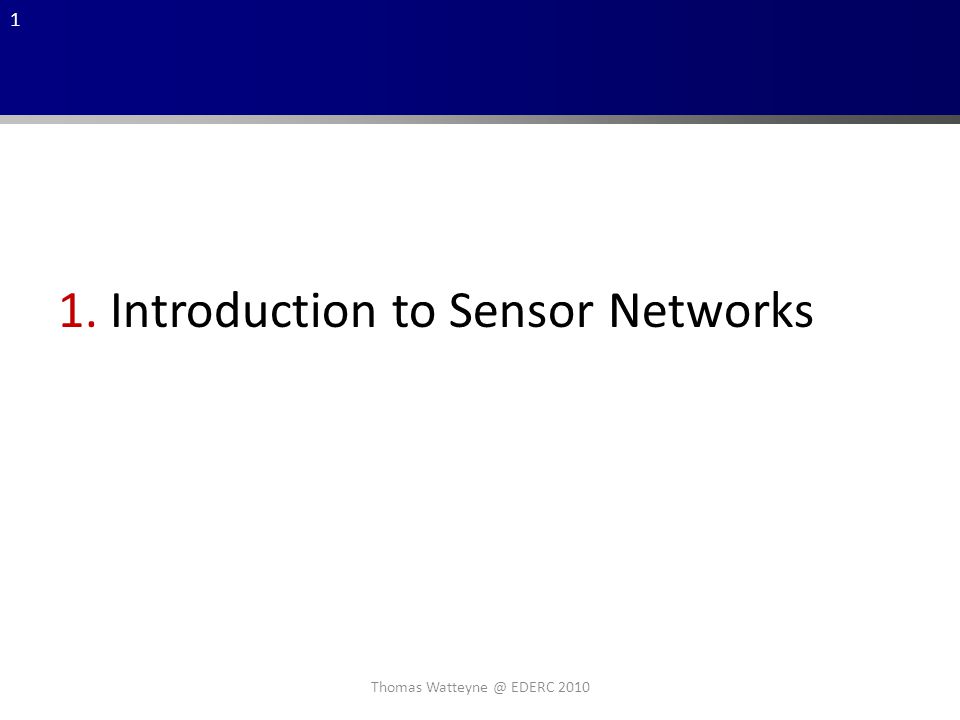 1

1. Introduction to Sensor Networks

Thomas Watteyne @ EDERC 2010